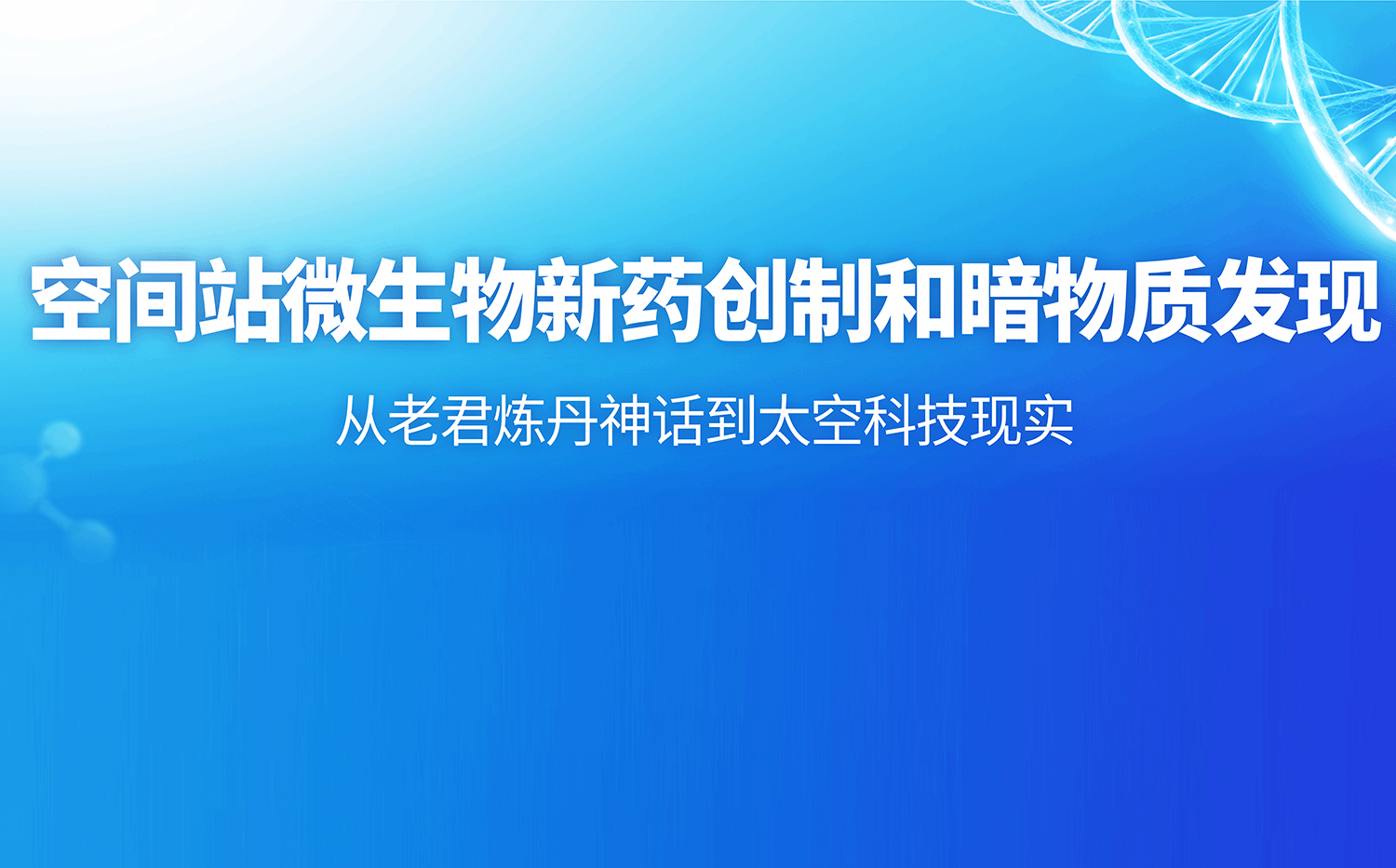 空间站微生物新药创制和暗物质发现

从老君炼丹神话到太空科技现实